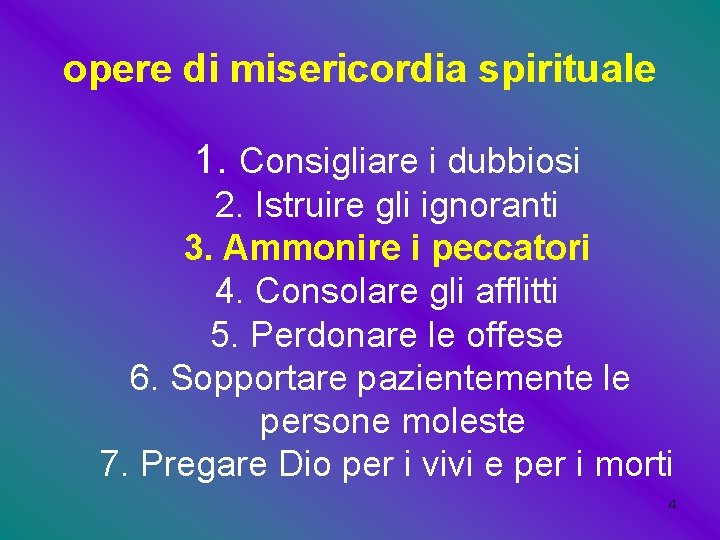 opere di misericordia spirituale

1. Consigliare i dubbiosi
2. Istruire gli ignoranti
3. Ammonire i peccatori
4. Consolare gli afflitti
5. Perdonare le offese
6. Sopportare pazientemente le persone moleste
7. Pregare Dio per i vivi e per i morti

4